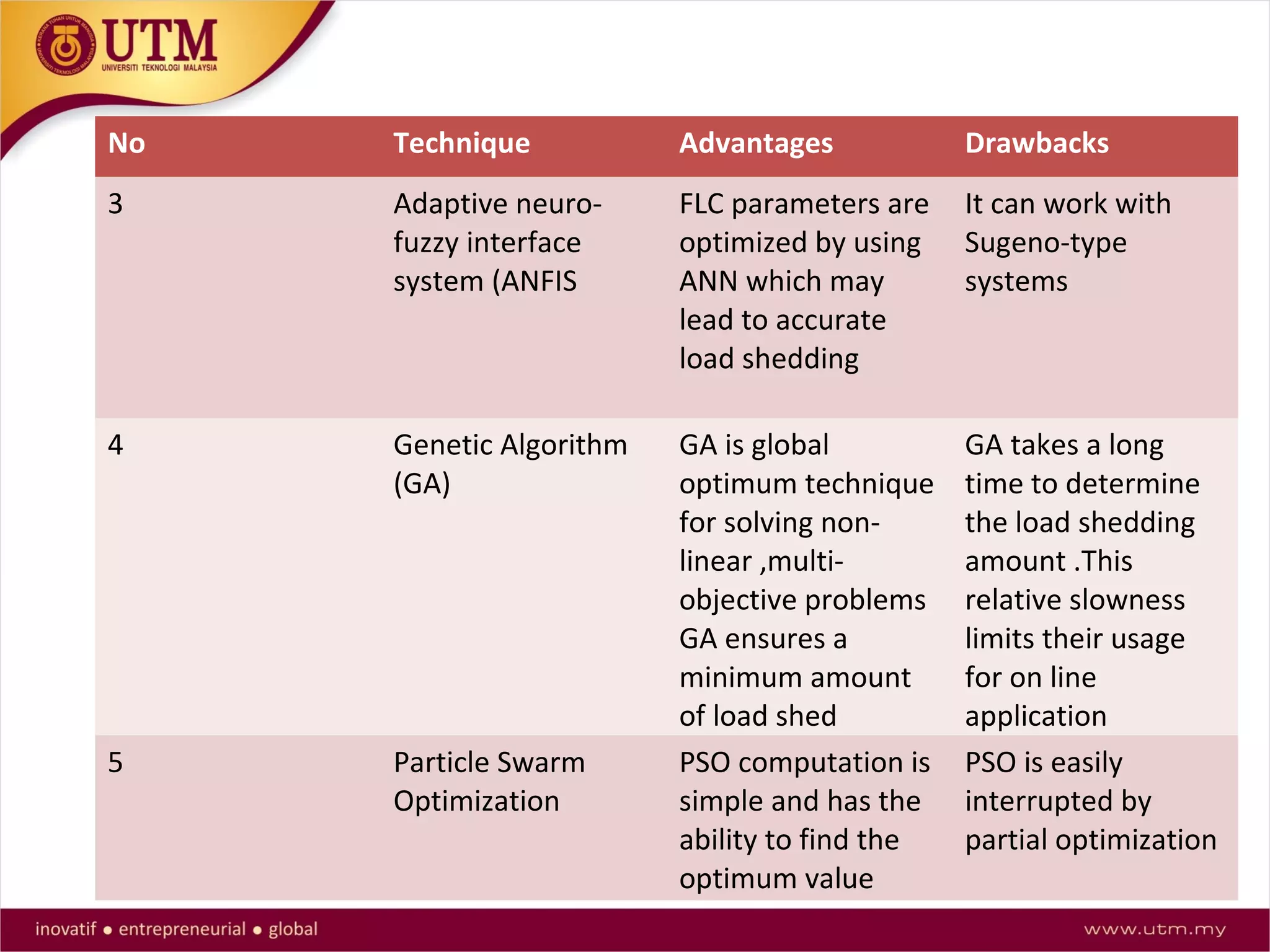 UTM
UNIVERSITI TEKNOLOGI MALAYSIA

| No | Technique | Advantages | Drawbacks |
|---|---|---|---|
| 3 | Adaptive neuro-fuzzy interface system (ANFIS | FLC parameters are optimized by using ANN which may lead to accurate load shedding | It can work with Sugeno-type systems |
| 4 | Genetic Algorithm (GA) | GA is global optimum technique for solving non-linear ,multi-objective problems GA ensures a minimum amount of load shed | GA takes a long time to determine the load shedding amount .This relative slowness limits their usage for on line application |
| 5 | Particle Swarm Optimization | PSO computation is simple and has the ability to find the optimum value | PSO is easily interrupted by partial optimization |

inovatif • entrepreneurial • global
www.utm.my